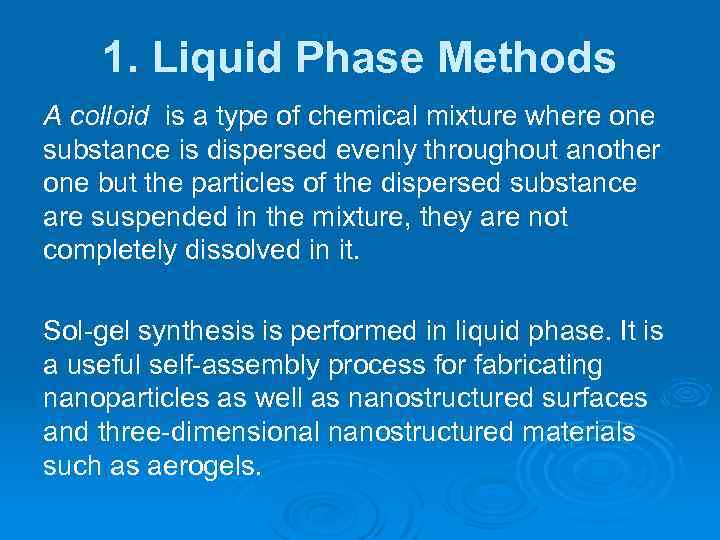 1. Liquid Phase Methods

A colloid is a type of chemical mixture where one substance is dispersed evenly throughout another one but the particles of the dispersed substance are suspended in the mixture, they are not completely dissolved in it.

Sol-gel synthesis is performed in liquid phase. It is a useful self-assembly process for fabricating nanoparticles as well as nanostructured surfaces and three-dimensional nanostructured materials such as aerogels.